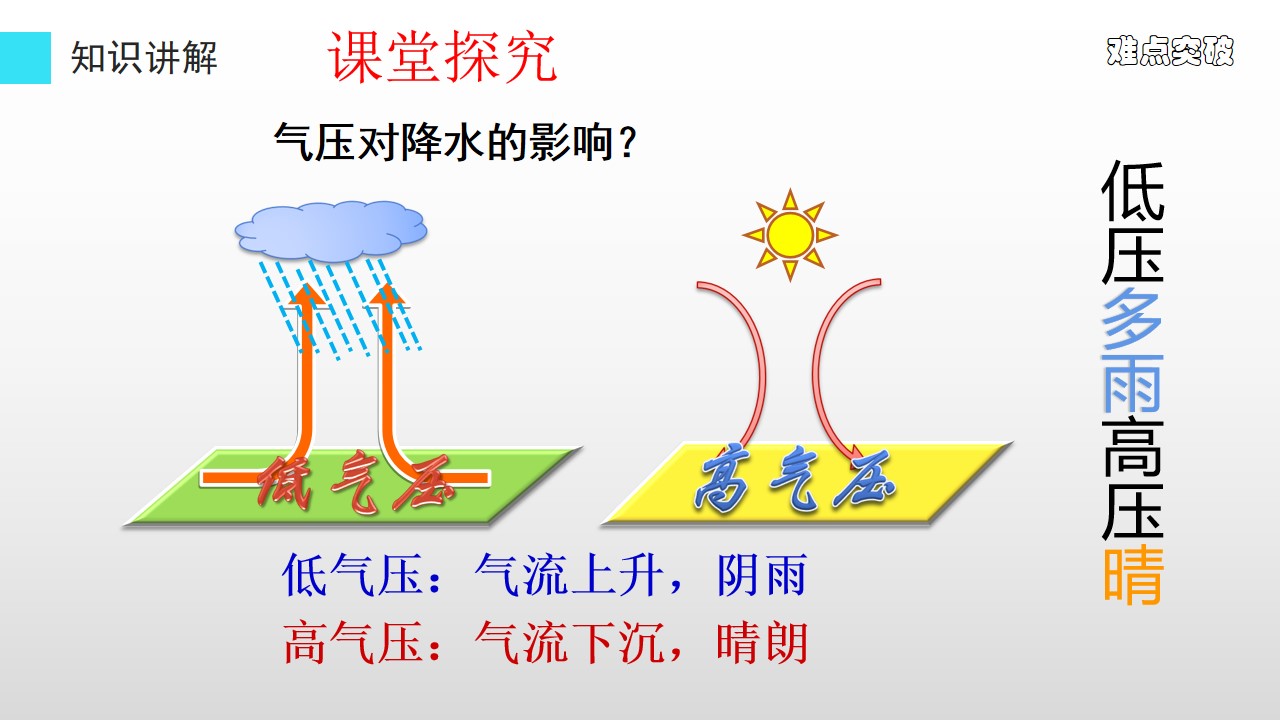 知识讲解

课堂探究

难点突破

气压对降水的影响?

低气压

高气压

低气压:气流上升,阴雨

高气压:气流下沉,晴朗

低压多雨高压晴